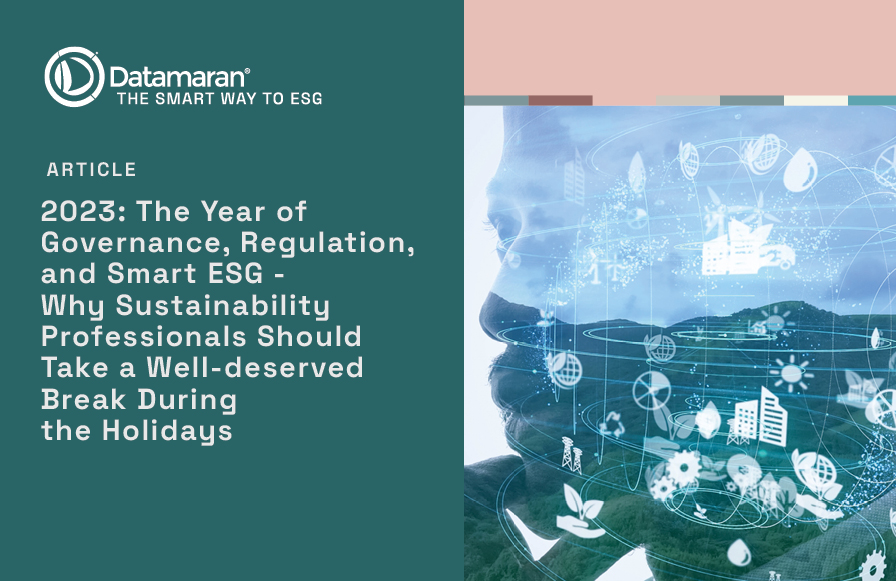 Datamaran®
THE SMART WAY TO ESG

ARTICLE

2023: The Year of Governance, Regulation, and Smart ESG - Why Sustainability Professionals Should Take a Well-deserved Break During the Holidays